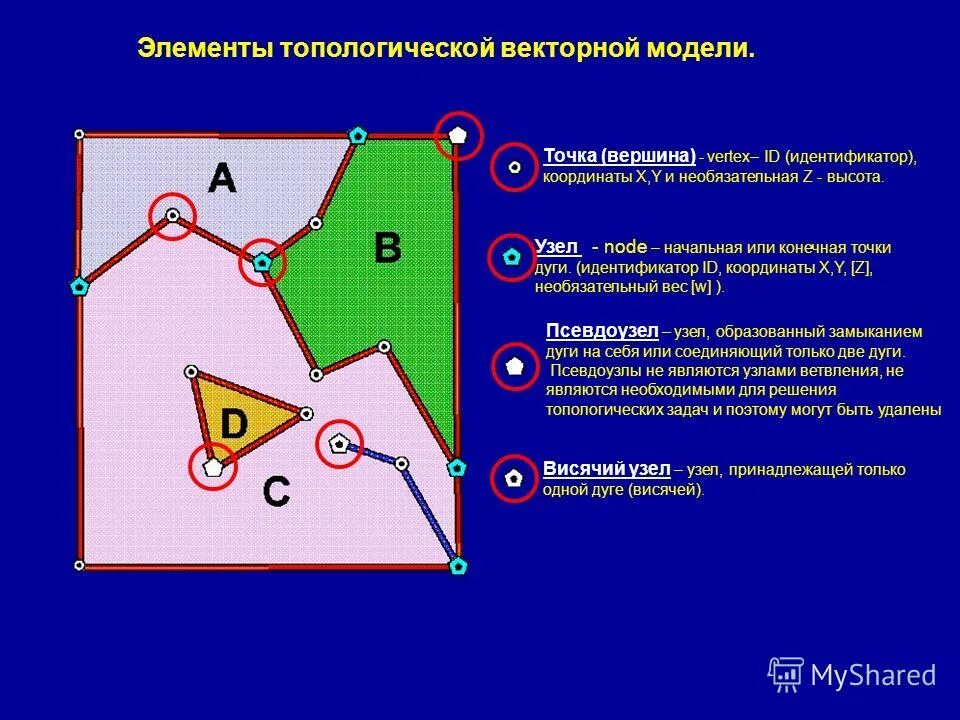 Элементы топологической векторной модели.

A

B

D

C

Точка (вершина) - vertex– ID (идентификатор), координаты X,Y и необязательная Z - высота.

Узел - node – начальная или конечная точки дуги. (идентификатор ID, координаты X,Y, [Z], необязательный вес [w] ).

Псевдоузел – узел, образованный замыканием дуги на себя или соединяющий только две дуги. Псевдоузлы не являются узлами ветвления, не являются необходимыми для решения топологических задач и поэтому могут быть удалены

Висячий узел – узел, принадлежащей только одной дуге (висячей).

MyShared